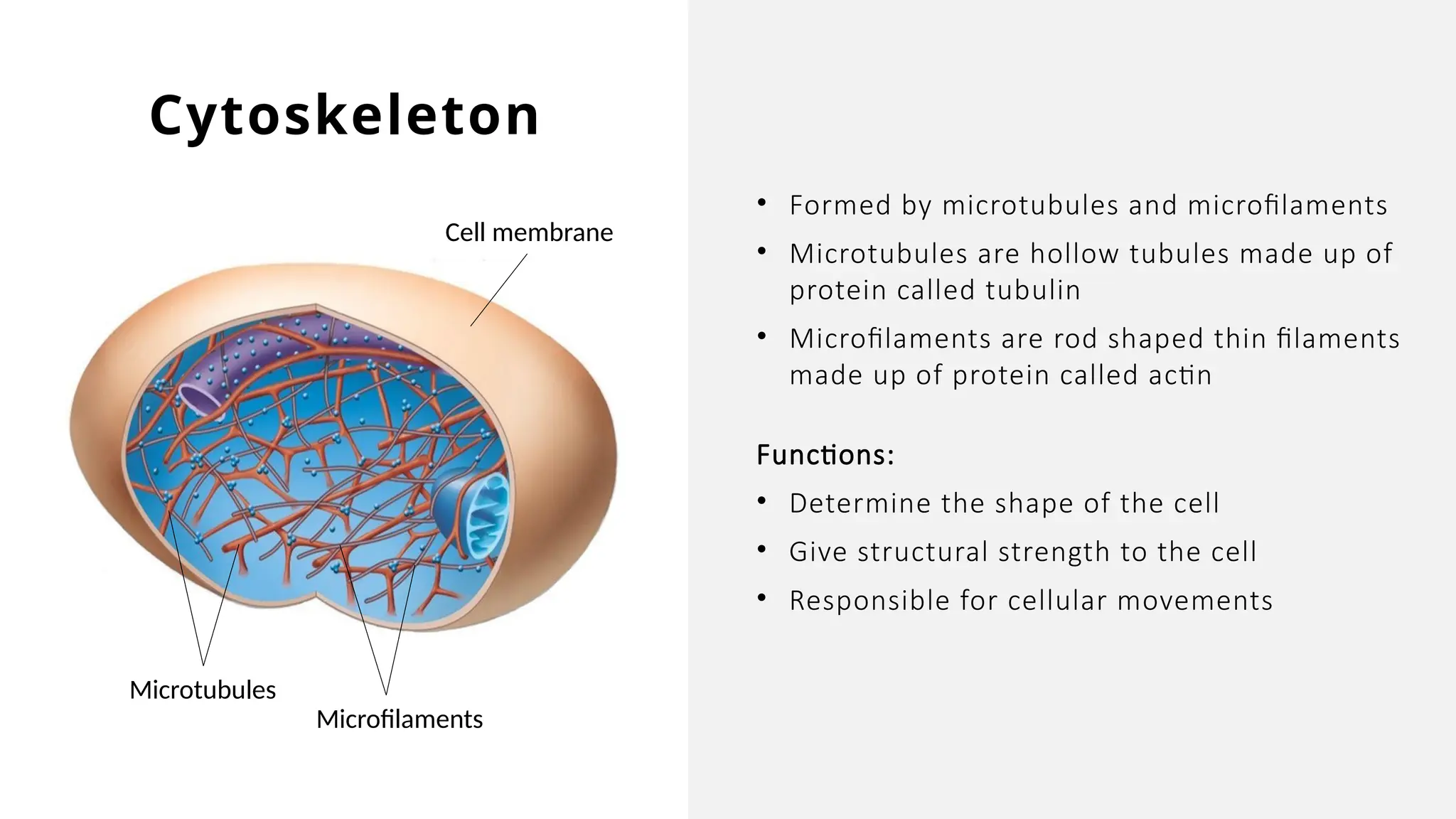 Cytoskeleton

Cell membrane

Microtubules

Microfilaments

• Formed by microtubules and microfilaments
• Microtubules are hollow tubules made up of protein called tubulin
• Microfilaments are rod shaped thin filaments made up of protein called actin

Functions:
• Determine the shape of the cell
• Give structural strength to the cell
• Responsible for cellular movements